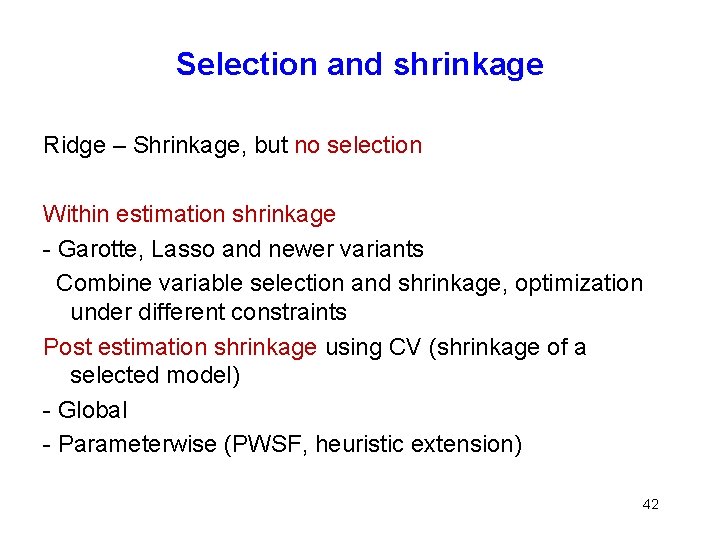 Selection and shrinkage

Ridge – Shrinkage, but no selection

Within estimation shrinkage
- Garotte, Lasso and newer variants
Combine variable selection and shrinkage, optimization under different constraints
Post estimation shrinkage using CV (shrinkage of a selected model)
- Global
- Parameterwise (PWSF, heuristic extension)

42